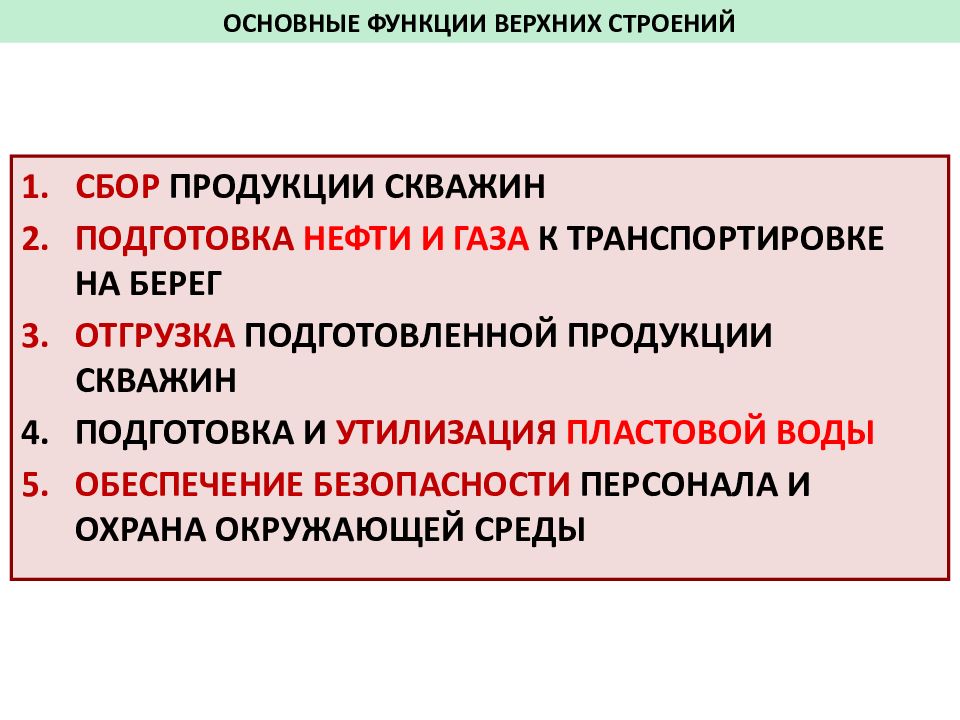 ОСНОВНЫЕ ФУНКЦИИ ВЕРХНИХ СТРОЕНИЙ

1. СБОР ПРОДУКЦИИ СКВАЖИН
2. ПОДГОТОВКА НЕФТИ И ГАЗА К ТРАНСПОРТИРОВКЕ НА БЕРЕГ
3. ОТГРУЗКА ПОДГОТОВЛЕННОЙ ПРОДУКЦИИ СКВАЖИН
4. ПОДГОТОВКА И УТИЛИЗАЦИЯ ПЛАСТОВОЙ ВОДЫ
5. ОБЕСПЕЧЕНИЕ БЕЗОПАСНОСТИ ПЕРСОНАЛА И ОХРАНА ОКРУЖАЮЩЕЙ СРЕДЫ